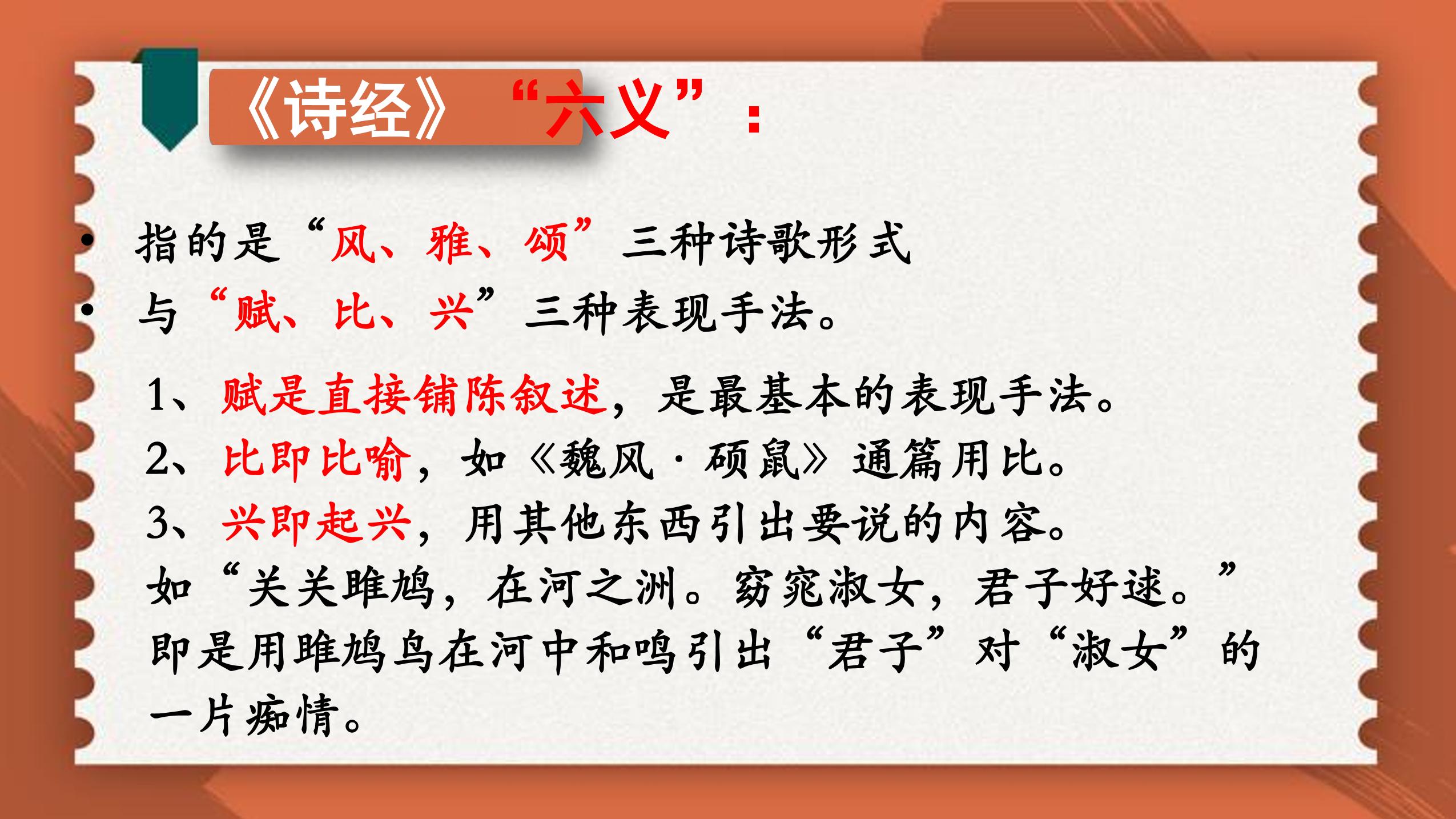 《诗经》“六义”：

• 指的是“风、雅、颂”三种诗歌形式
• 与“赋、比、兴”三种表现手法。

1、赋是直接铺陈叙述，是最基本的表现手法。
2、比即比喻，如《魏风·硕鼠》通篇用比。
3、兴即起兴，用其他东西引出要说的内容。
如“关关雎鸠，在河之洲。窈窕淑女，君子好逑。”即是用雎鸠鸟在河中和鸣引出“君子”对“淑女”的一片痴情。